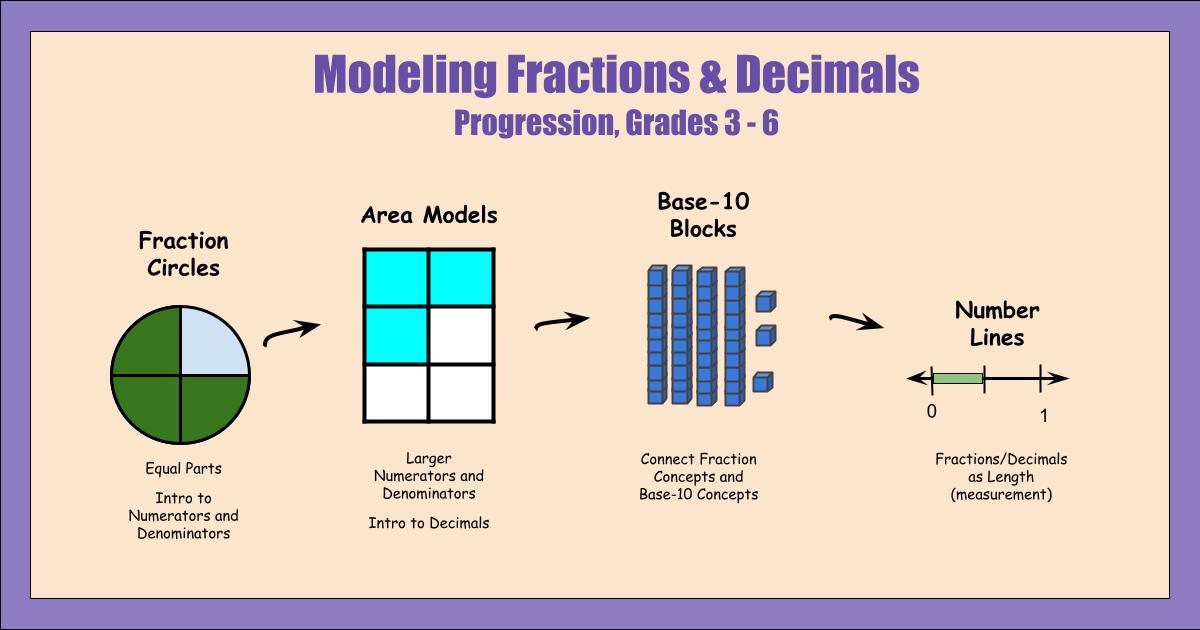 Modeling Fractions & Decimals
Progression, Grades 3 - 6

Fraction Circles

Equal Parts

Intro to Numerators and Denominators

Area Models

Larger Numerators and Denominators

Intro to Decimals

Base-10 Blocks

Connect Fraction Concepts and Base-10 Concepts

Number Lines

0

1

Fractions/Decimals as Length (measurement)